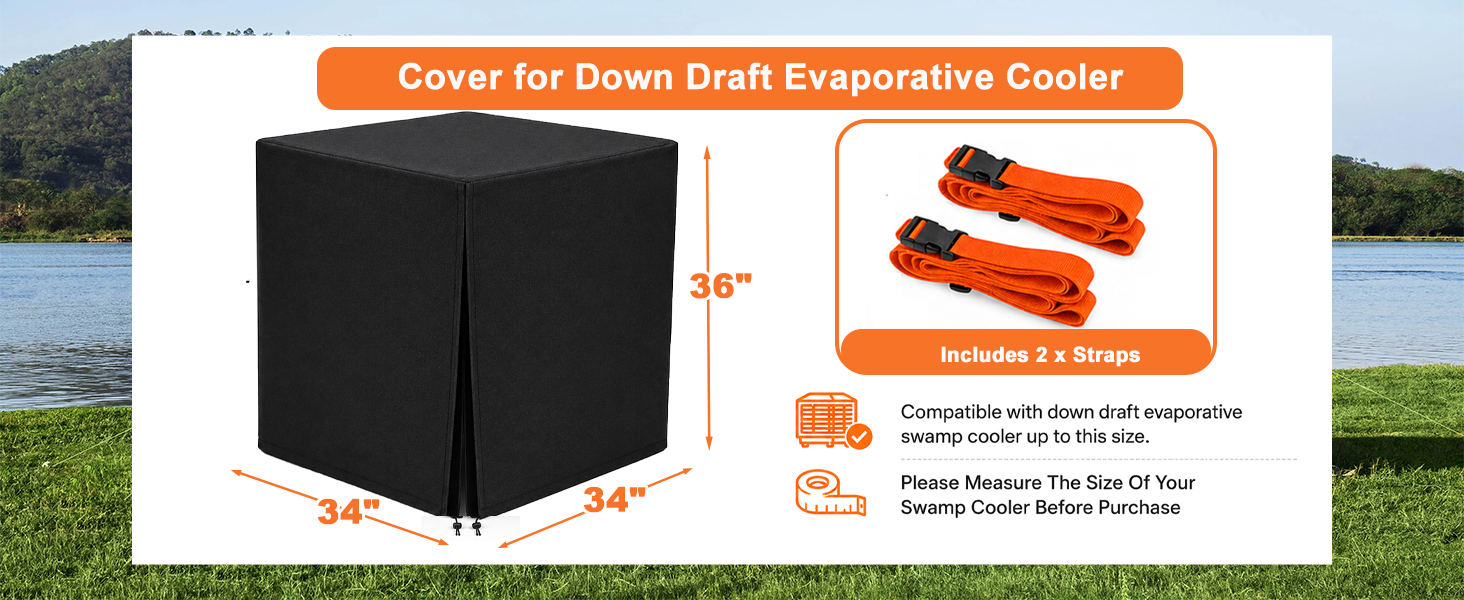 Cover for Down Draft Evaporative Cooler

36"

34"

34"

Includes 2 x Straps

Compatible with down draft evaporative swamp cooler up to this size.

Please Measure The Size Of Your Swamp Cooler Before Purchase